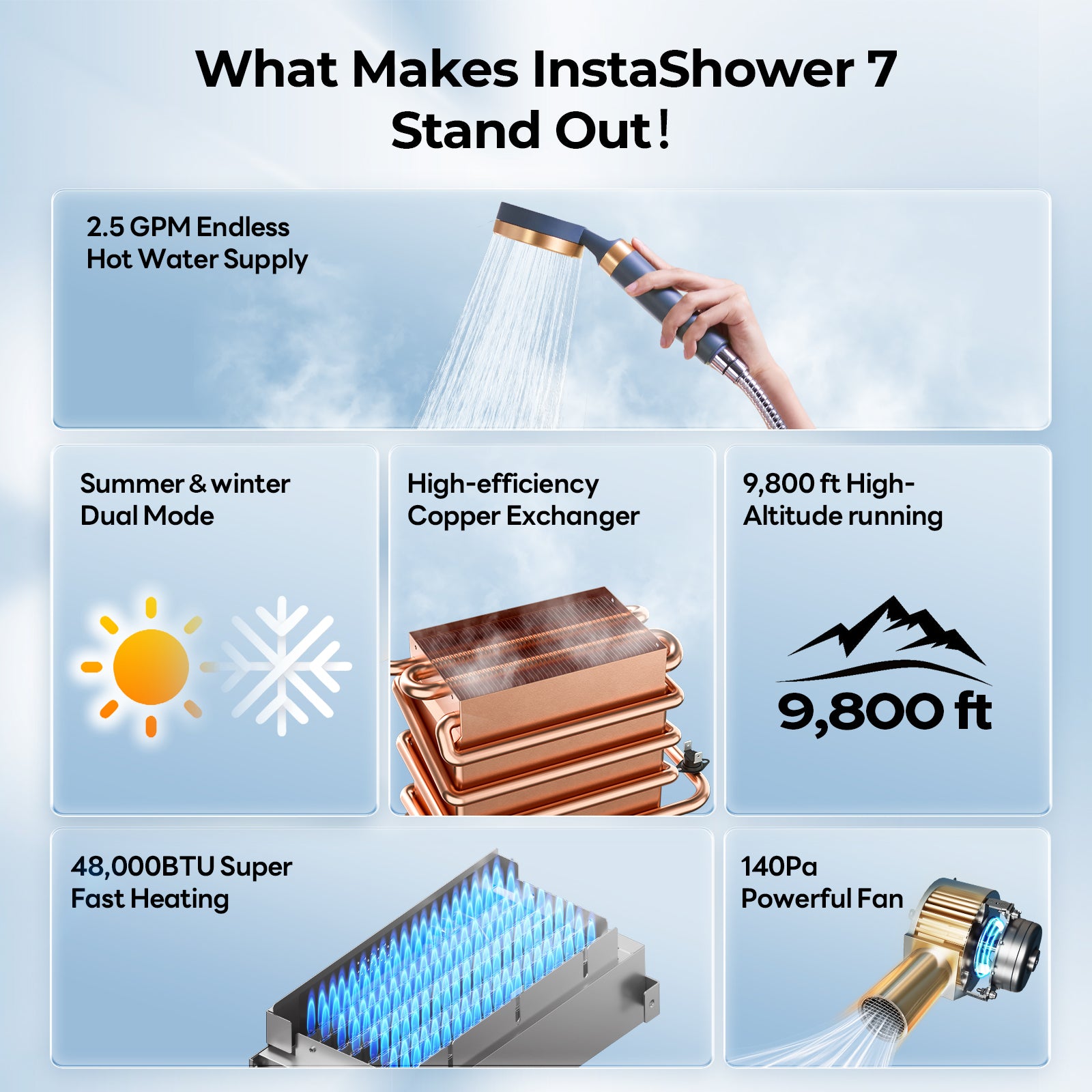 What Makes InstaShower 7 Stand Out!

2.5 GPM Endless Hot Water Supply

Summer & winter Dual Mode

High-efficiency Copper Exchanger

9,800 ft High-Altitude running

9,800 ft

48,000BTU Super Fast Heating

140Pa Powerful Fan